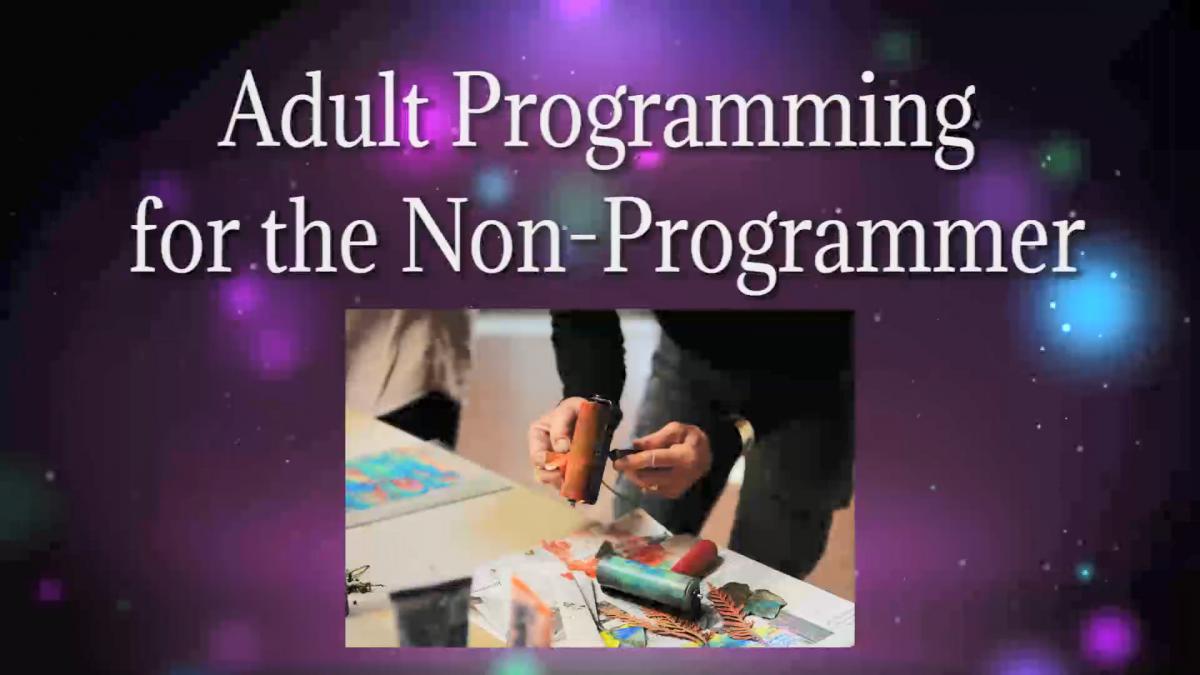 Adult Programming
for the Non-Programmer